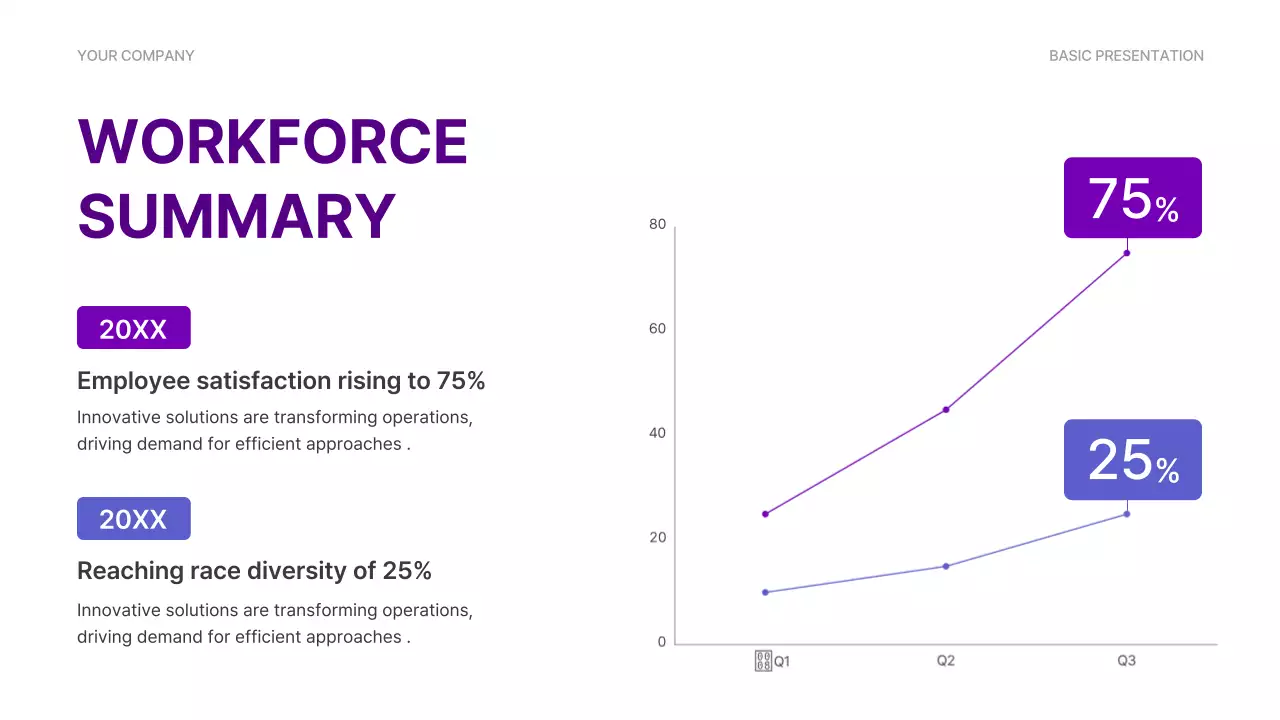 YOUR COMPANY

BASIC PRESENTATION

WORKFORCE SUMMARY

20XX

Employee satisfaction rising to 75%

Innovative solutions are transforming operations, driving demand for efficient approaches .

20XX

Reaching race diversity of 25%

Innovative solutions are transforming operations, driving demand for efficient approaches .

75%

25%

80
60
40
20
0

Q1
Q2
Q3